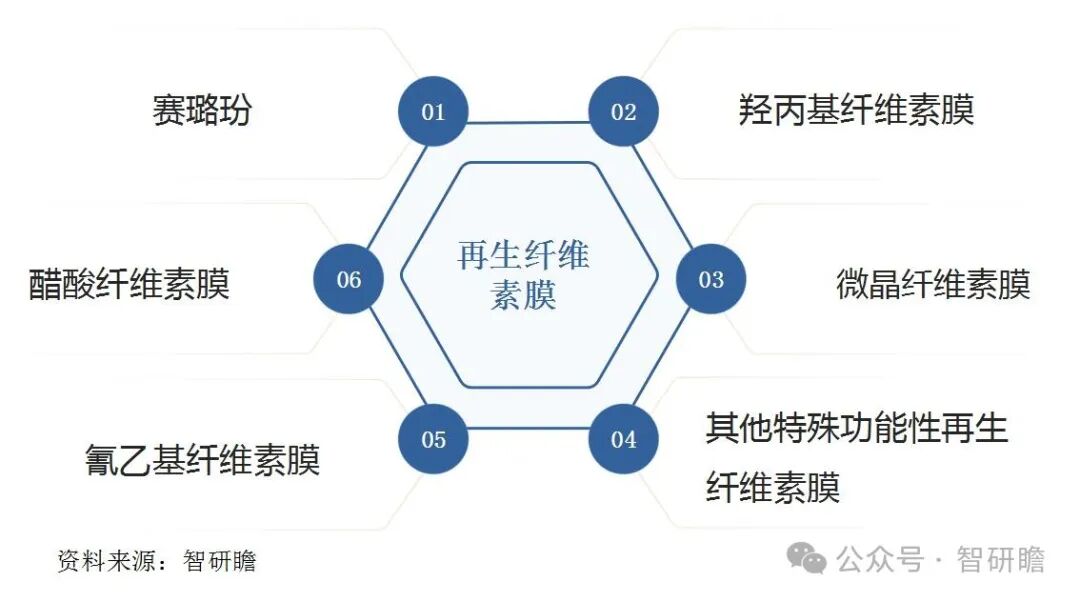 再生纤维素膜

01
赛璐玢

02
羟丙基纤维素膜

03
微晶纤维素膜

04
其他特殊功能性再生纤维素膜

05
氰乙基纤维素膜

06
醋酸纤维素膜

资料来源：智研瞻

公众号 · 智研瞻